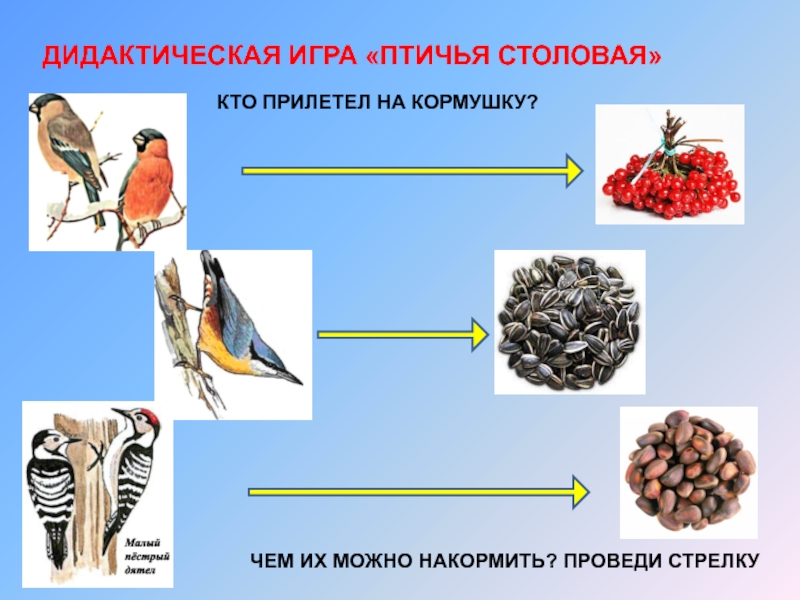 ДИДАКТИЧЕСКАЯ ИГРА «ПТИЧЬЯ СТОЛОВАЯ»

КТО ПРИЛЕТЕЛ НА КОРМУШКУ?

Малый пёстрый дятел

ЧЕМ ИХ МОЖНО НАКОРМИТЬ? ПРОВЕДИ СТРЕЛКУ